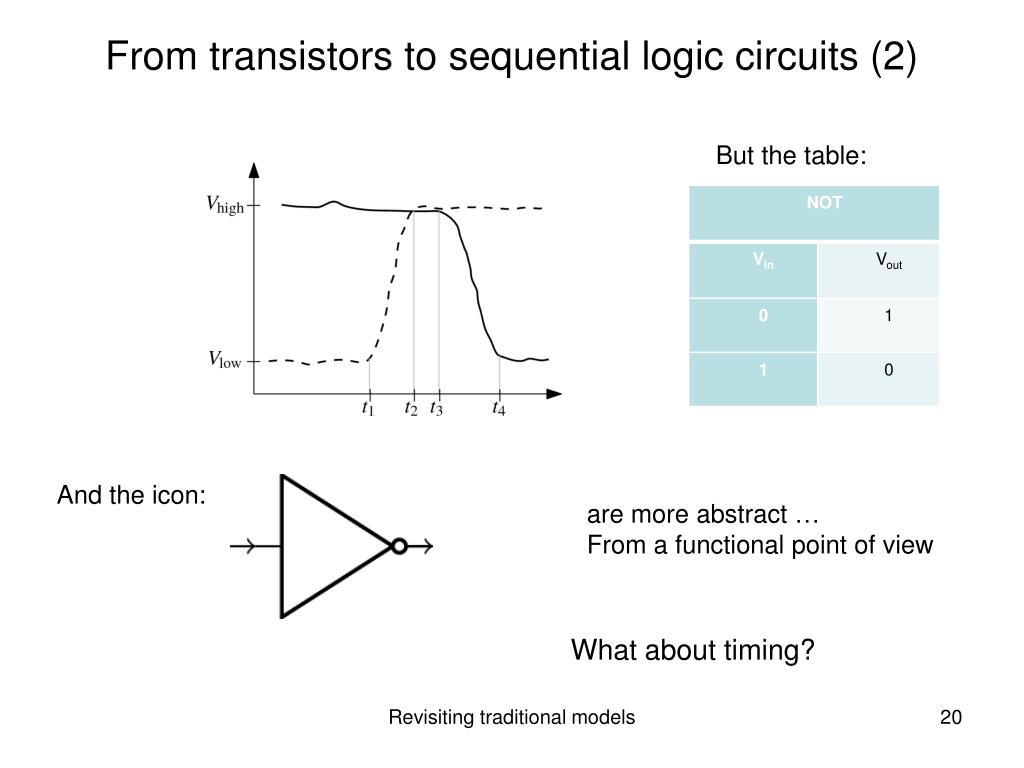 From transistors to sequential logic circuits (2)

$V_{\text{high}}$

$V_{\text{low}}$

$t_1$ $t_2$ $t_3$ $t_4$

But the table:

| NOT | |
|---|---|
| $V_{in}$ | $V_{out}$ |
| 0 | 1 |
| 1 | 0 |

And the icon:

are more abstract …
From a functional point of view

What about timing?

Revisiting traditional models

20